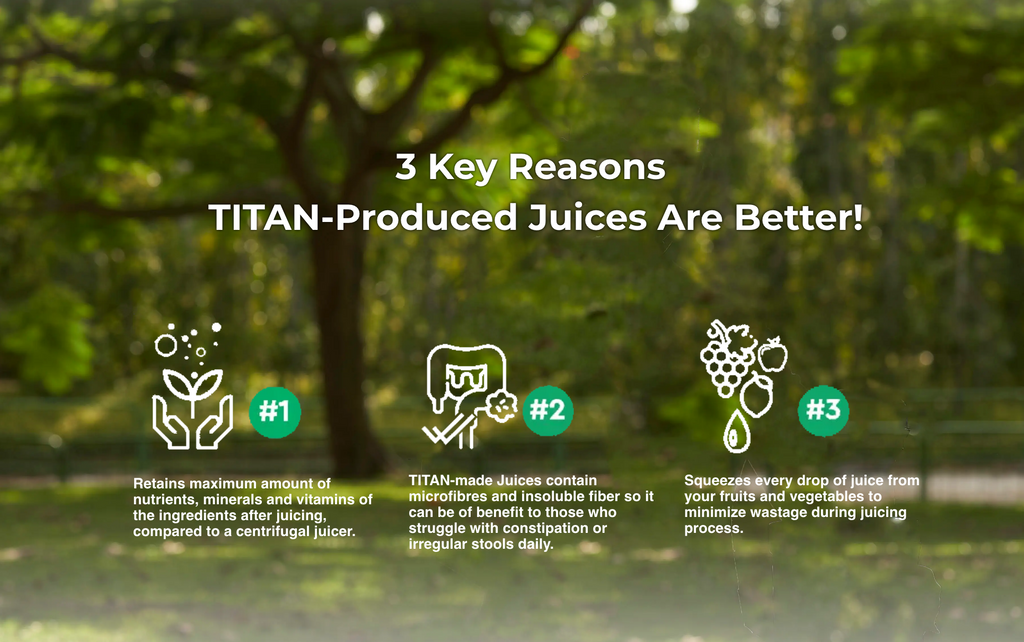 3 Key Reasons
TITAN-Produced Juices Are Better!

#1

Retains maximum amount of nutrients, minerals and vitamins of the ingredients after juicing, compared to a centrifugal juicer.

#2

TITAN-made Juices contain microfibres and insoluble fiber so it can be of benefit to those who struggle with constipation or irregular stools daily.

#3

Squeezes every drop of juice from your fruits and vegetables to minimize wastage during juicing process.